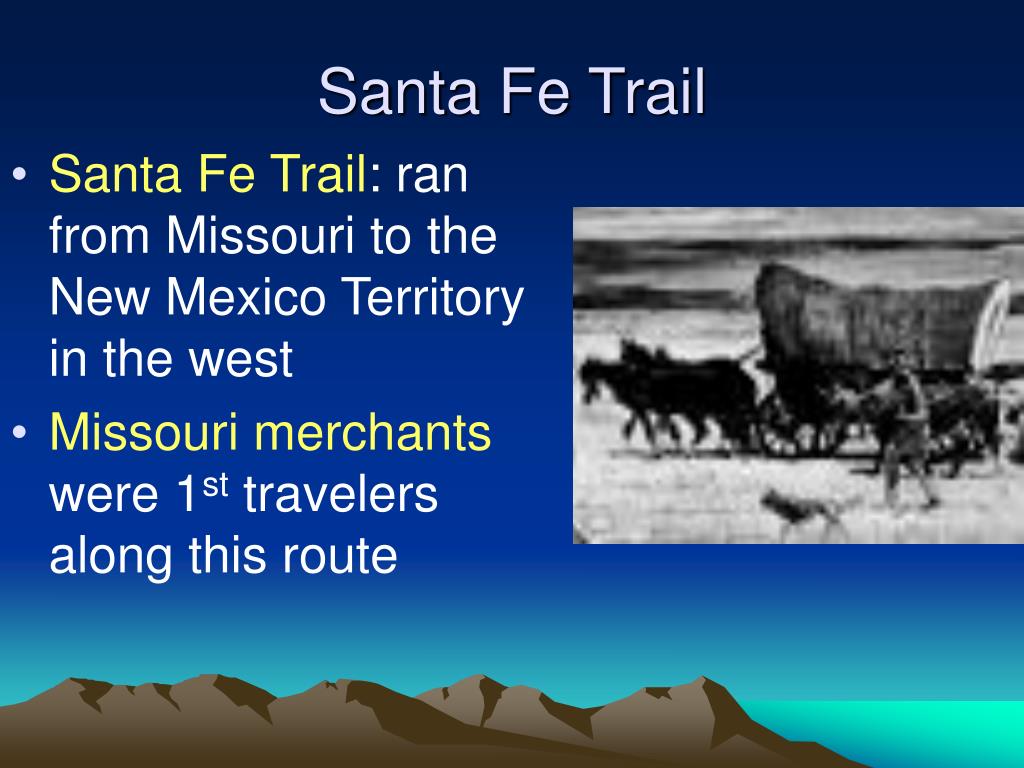 Santa Fe Trail

• Santa Fe Trail: ran from Missouri to the New Mexico Territory in the west
• Missouri merchants were 1$^{st}$ travelers along this route